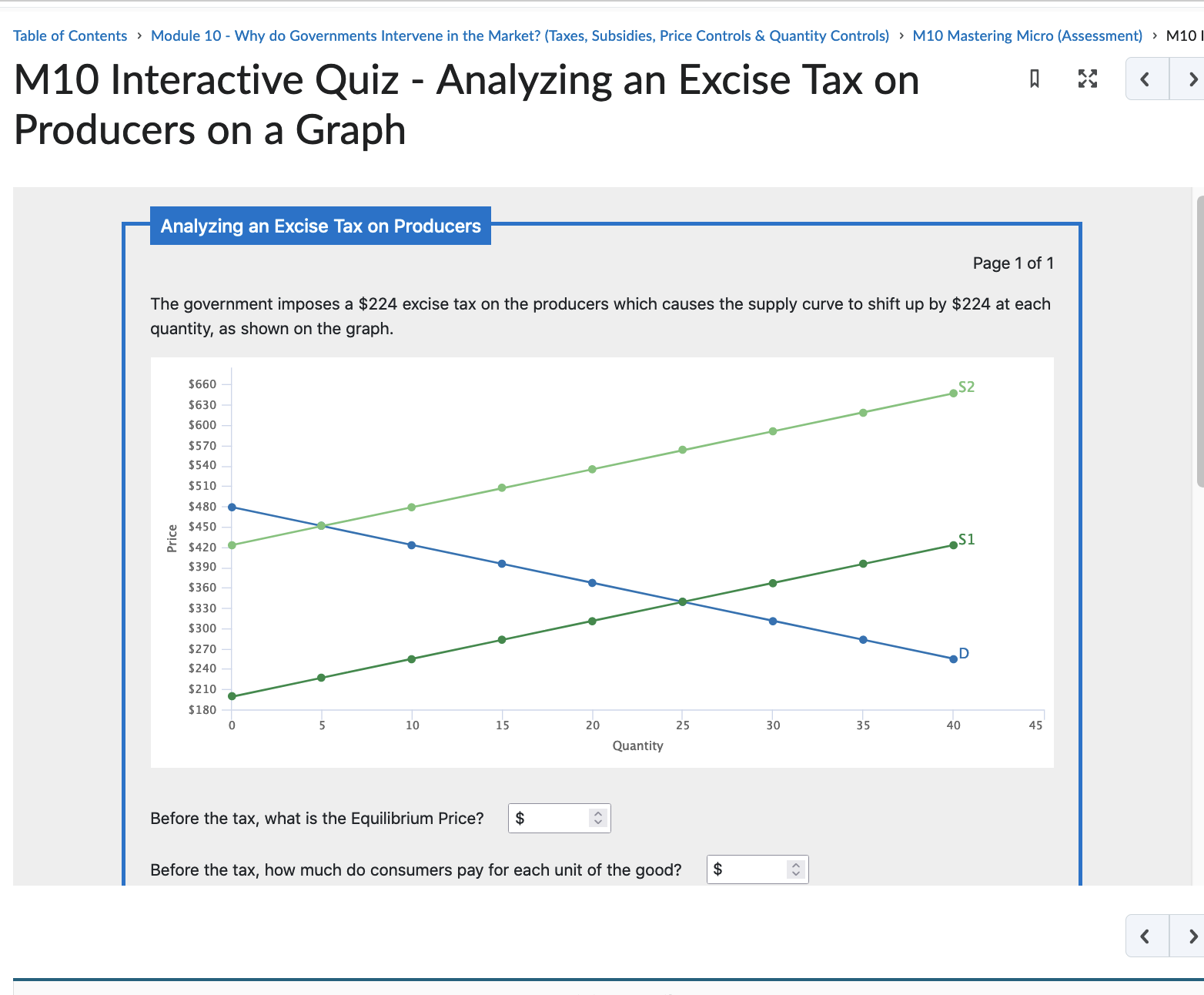 Table of Contents › Module 10 - Why do Governments Intervene in the Market? (Taxes, Subsidies, Price Controls & Quantity Controls) › M10 Mastering Micro (Assessment) › M10 I

M10 Interactive Quiz - Analyzing an Excise Tax on Producers on a Graph

Analyzing an Excise Tax on Producers

Page 1 of 1

The government imposes a $224 excise tax on the producers which causes the supply curve to shift up by $224 at each quantity, as shown on the graph.

Price

$660
$630
$600
$570
$540
$510
$480
$450
$420
$390
$360
$330
$300
$270
$240
$210
$180

0 5 10 15 20 25 30 35 40 45

Quantity

S2
S1
D

Before the tax, what is the Equilibrium Price? $

Before the tax, how much do consumers pay for each unit of the good? $